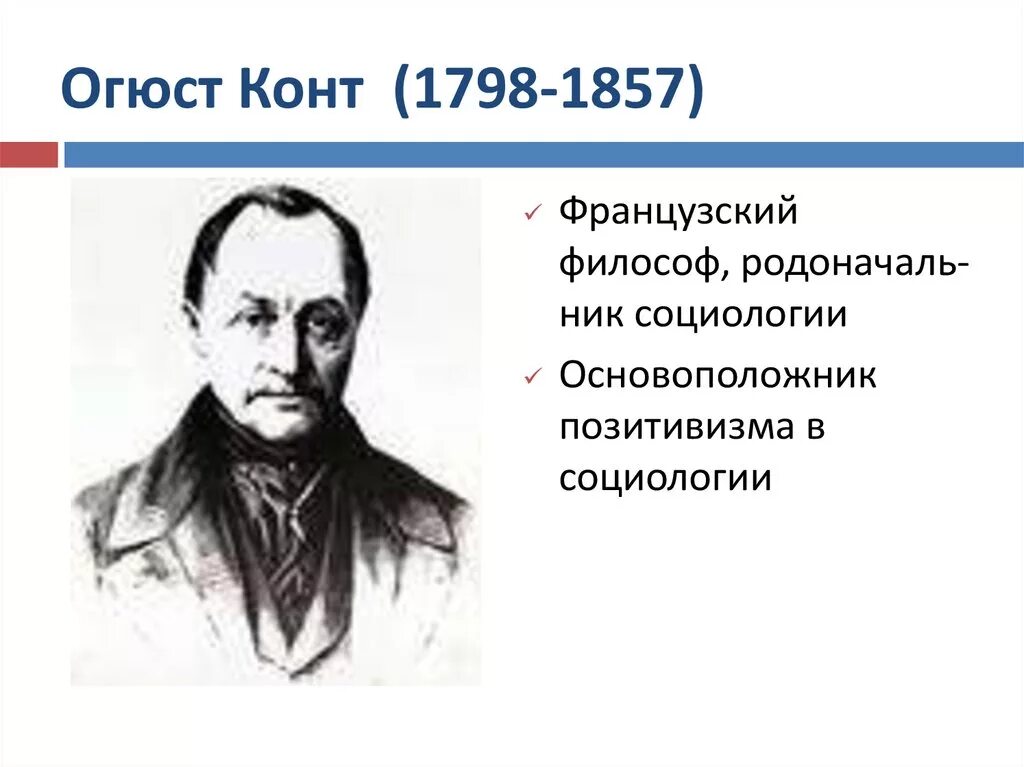 Огюст Конт (1798-1857)

✓ Французский философ, родоначальник социологии

✓ Основоположник позитивизма в социологии